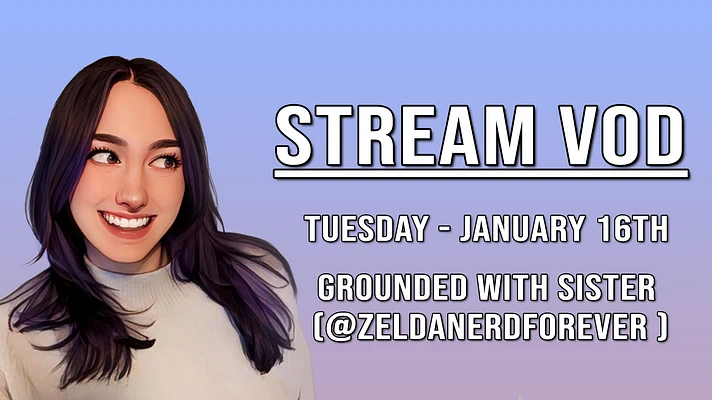 STREAM VOD

TUESDAY - JANUARY 16TH

GROUNDED WITH SISTER (@ZELDANERDFOREVER )